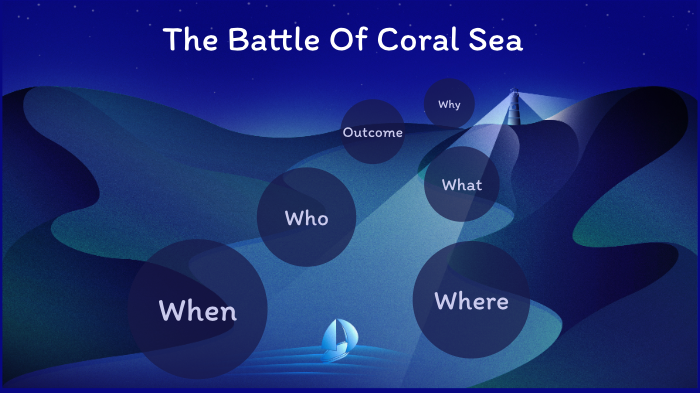 The Battle Of Coral Sea

Why

Outcome

What

Who

When

Where